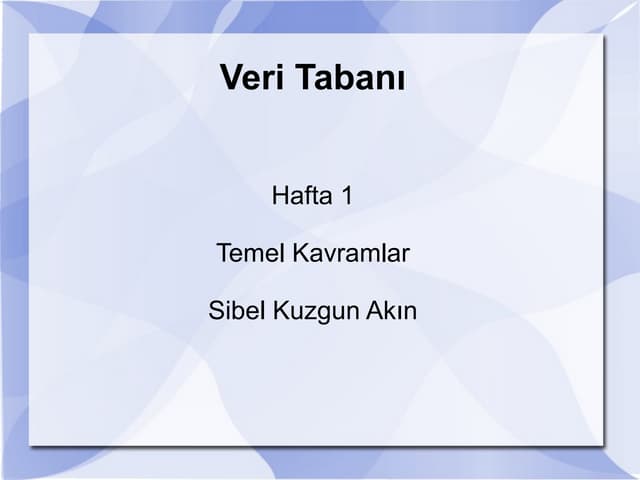 Veri Tabanı

Hafta 1

Temel Kavramlar

Sibel Kuzgun Akın